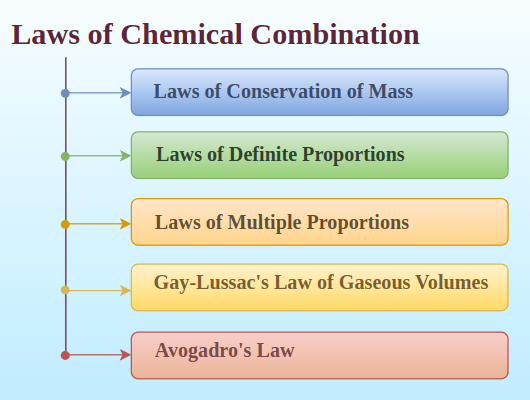 Laws of Chemical Combination

Laws of Conservation of Mass

Laws of Definite Proportions

Laws of Multiple Proportions

Gay-Lussac's Law of Gaseous Volumes

Avogadro's Law